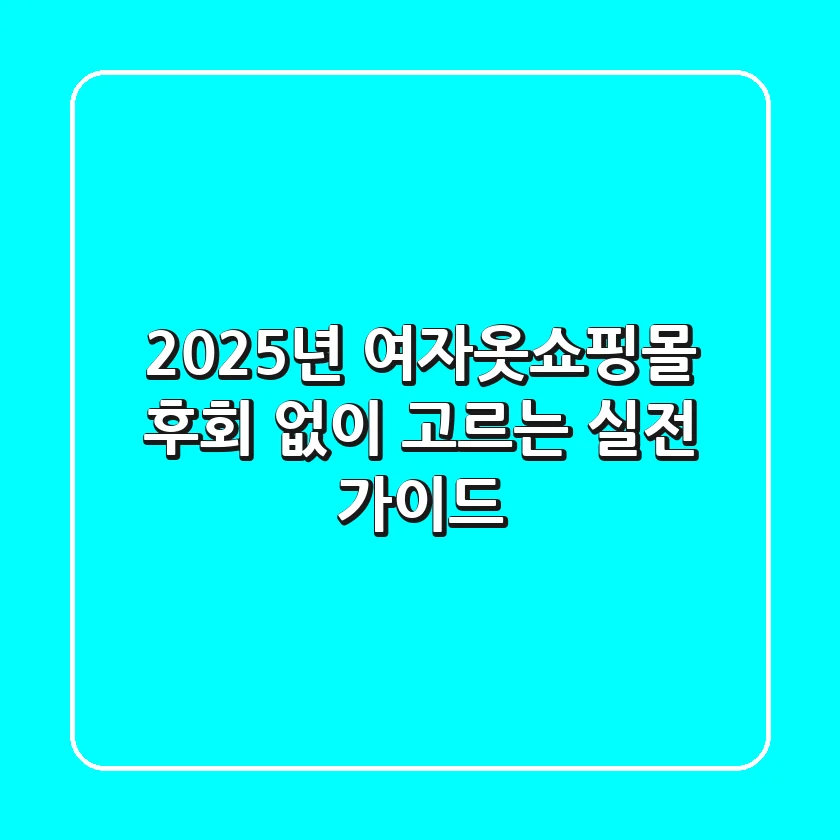 2025년 여자옷쇼핑몰 후회 없이 고르는 실전 가이드